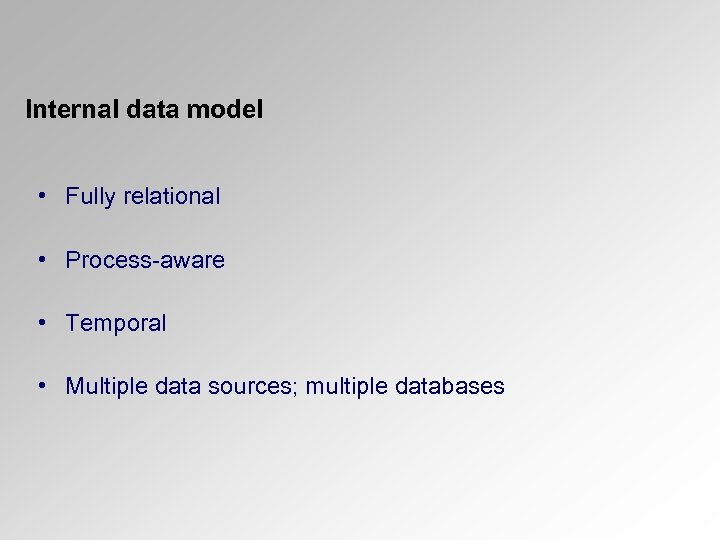 Internal data model

• Fully relational

• Process-aware

• Temporal

• Multiple data sources; multiple databases